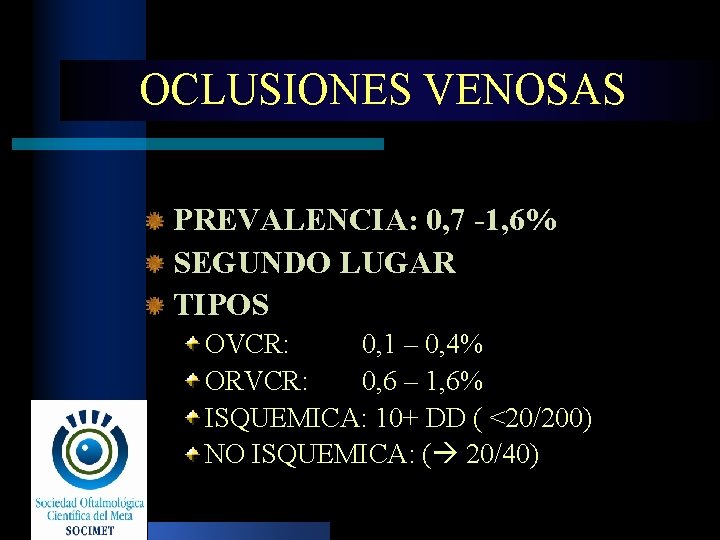 OCLUSIONES VENOSAS

PREVALENCIA: 0,7 -1,6%
SEGUNDO LUGAR
TIPOS
OVCR: 0,1 – 0,4%
ORVCR: 0,6 – 1,6%
ISQUEMICA: 10+ DD ( <20/200)
NO ISQUEMICA: (→ 20/40)

Sociedad Oftalmológica Científica del Meta
SOCIMET